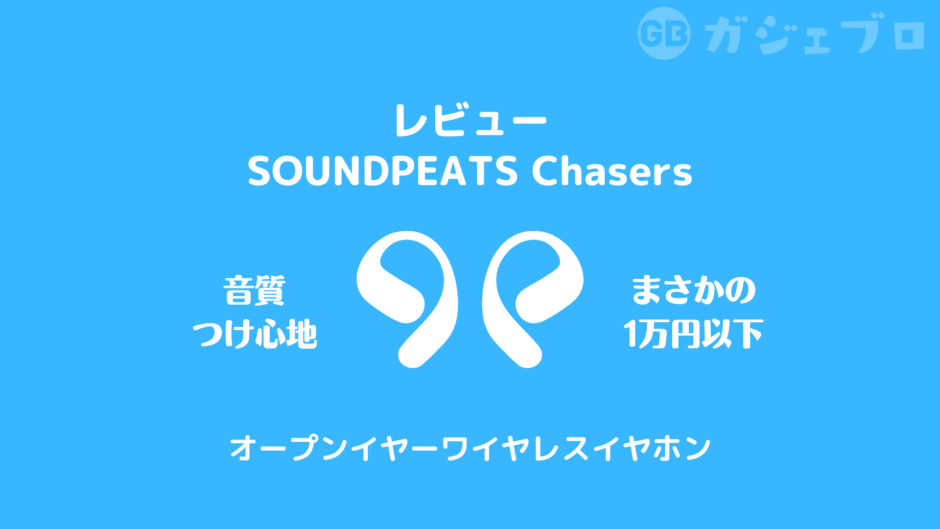 GB ガジェブロ

レビュー
SOUNDPEATS Chasers

音質
つけ心地

まさかの
1万円以下

オープンイヤーワイヤレスイヤホン